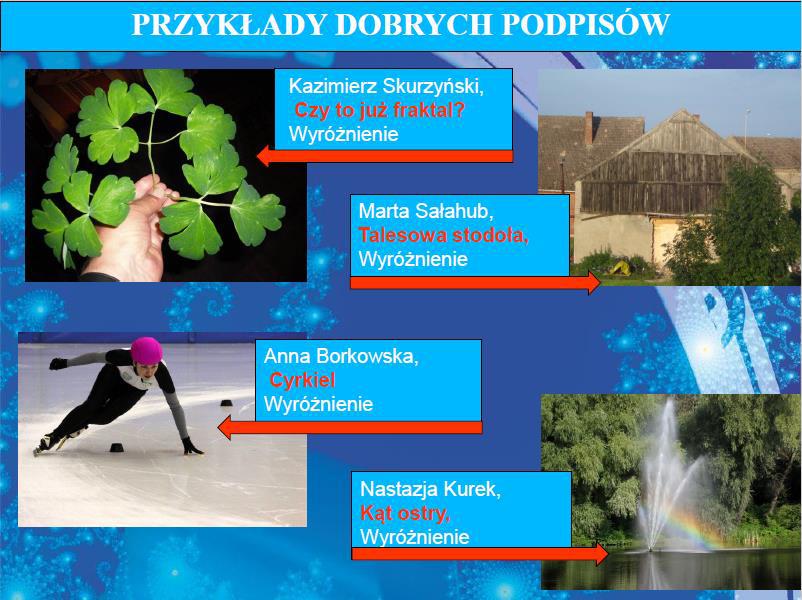 PRZYKŁADY DOBRYCH PODPISÓW

Kazimierz Skurzyński,
Czy to już fraktal?
Wyróżnienie

Marta Sałahub,
Talesowa stodoła,
Wyróżnienie

Anna Borkowska,
Cyrkiel
Wyróżnienie

Nastazja Kurek,
Kąt ostry,
Wyróżnienie